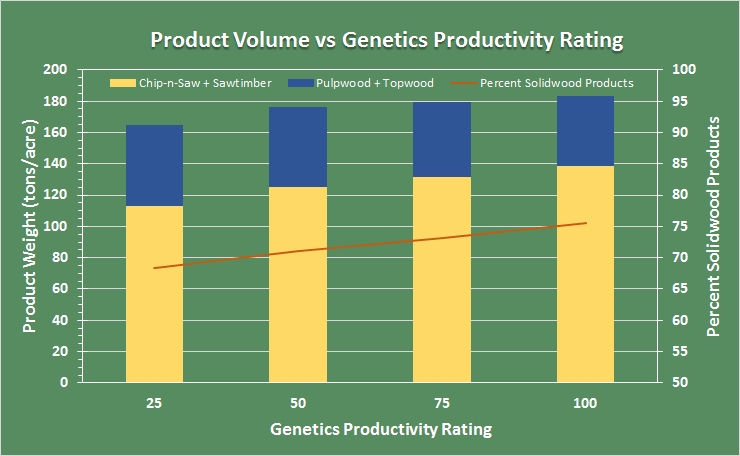 Product Volume vs Genetics Productivity Rating

Chip-n-Saw + Sawtimber
Pulpwood + Topwood
Percent Solidwood Products

Product Weight (tons/acre)

200
180
160
140
120
100
80
60
40
20
0

Percent Solidwood Products

100
95
90
85
80
75
70
65
60
55
50

25
50
75
100

Genetics Productivity Rating